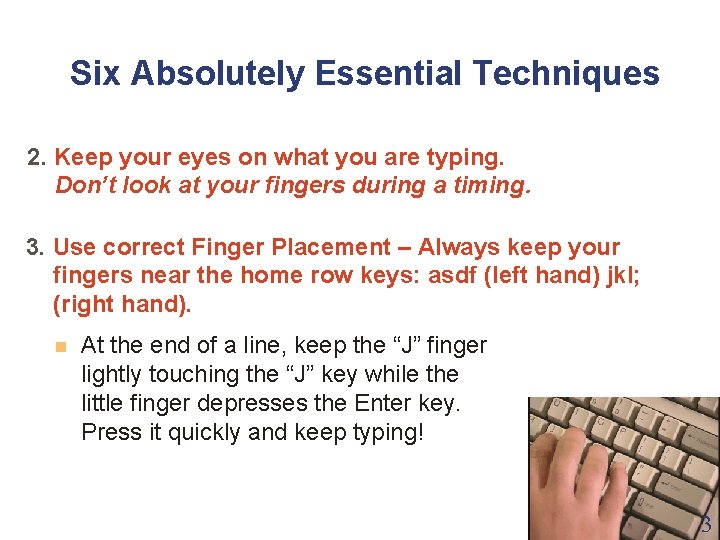 Six Absolutely Essential Techniques

2. Keep your eyes on what you are typing.
Don't look at your fingers during a timing.

3. Use correct Finger Placement – Always keep your fingers near the home row keys: asdf (left hand) jkl; (right hand).

At the end of a line, keep the "J" finger lightly touching the "J" key while the little finger depresses the Enter key. Press it quickly and keep typing!

3